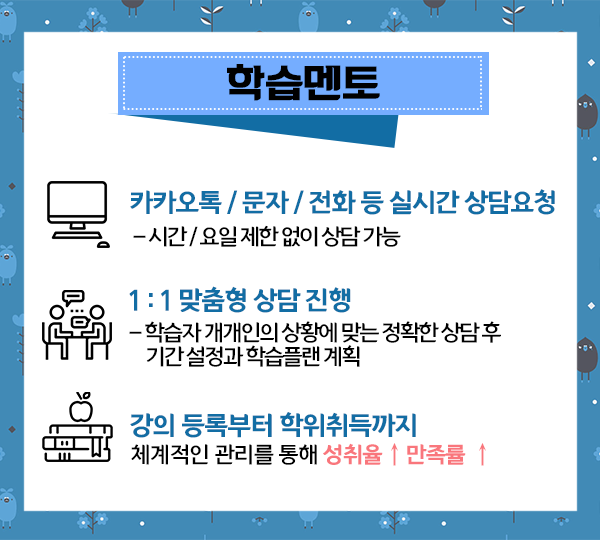 학습멘토

카카오톡 / 문자 / 전화 등 실시간 상담요청

– 시간 / 요일 제한 없이 상담 가능

1 : 1 맞춤형 상담 진행

– 학습자 개개인의 상황에 맞는 정확한 상담 후 기간 설정과 학습플랜 계획

강의 등록부터 학위취득까지

체계적인 관리를 통해 성취율 ↑ 만족률 ↑